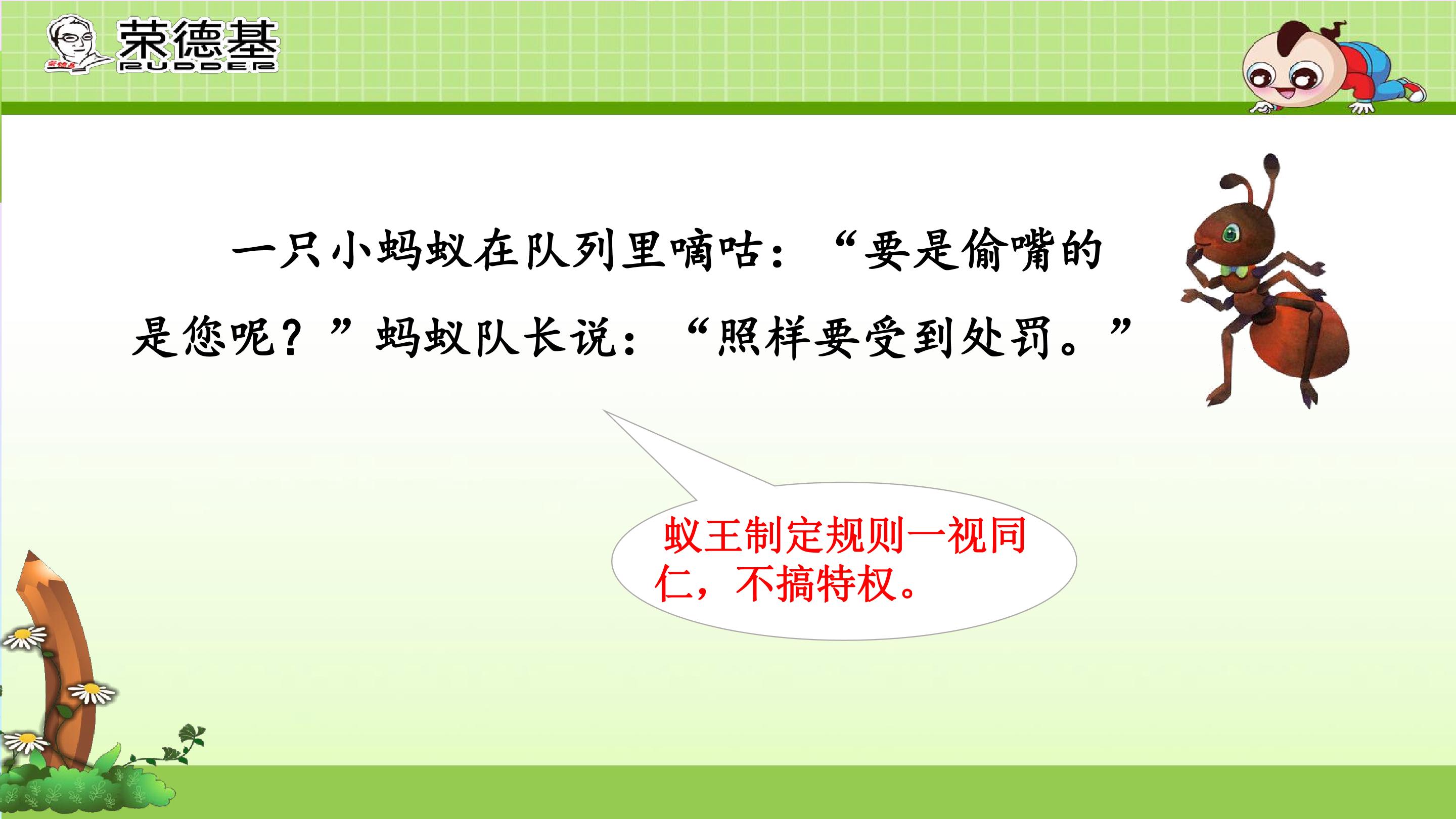 荣德基
RUDDER

一只小蚂蚁在队列里嘀咕：“要是偷嘴的是您呢？”蚂蚁队长说：“照样要受到处罚。”

蚁王制定规则一视同仁，不搞特权。